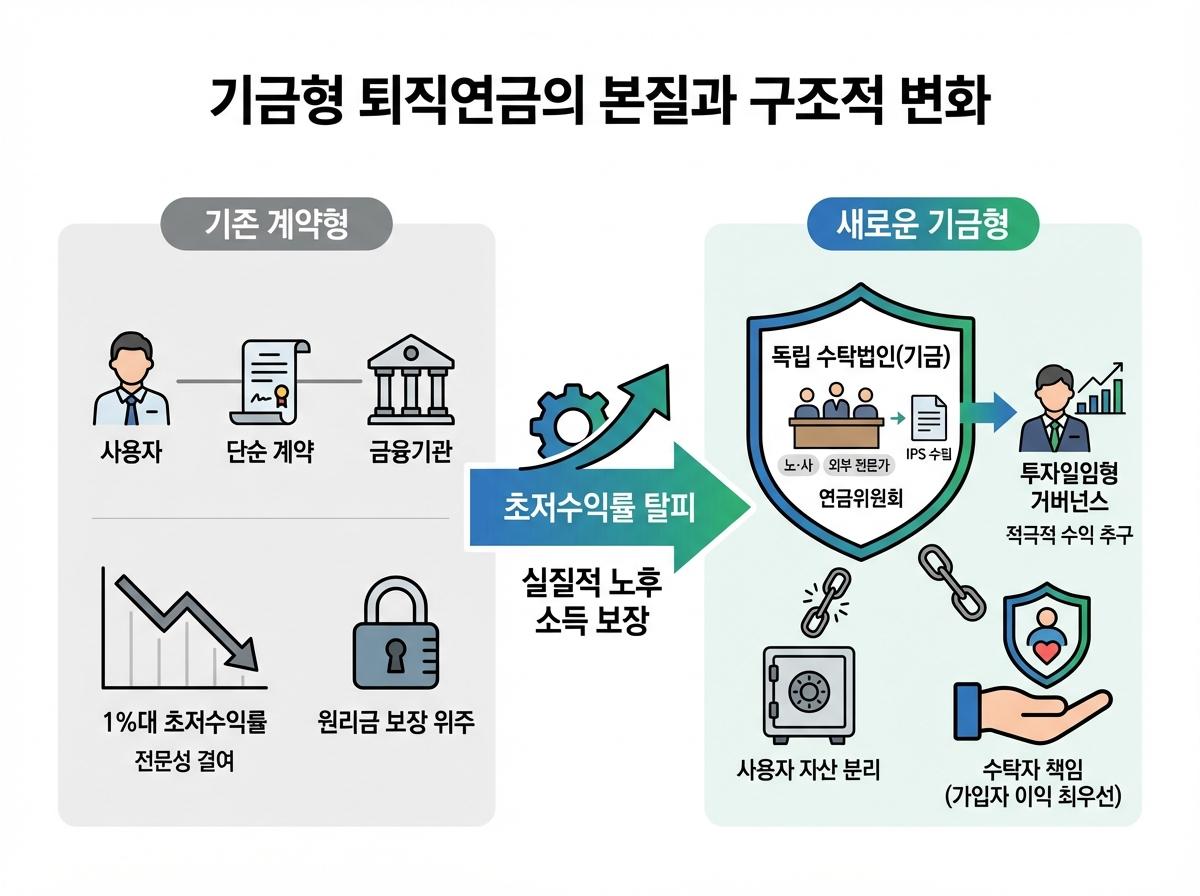 기금형 퇴직연금의 본질과 구조적 변화

기존 계약형

사용자

단순 계약

금융기관

1%대 초저수익률

전문성 결여

원리금 보장 위주

초저수익률 탈피

실질적 노후 소득 보장

새로운 기금형

독립 수탁법인(기금)

노·사

외부 전문가

IPS 수립

연금위원회

투자일임형 거버넌스

적극적 수익 추구

사용자 자산 분리

수탁자 책임 (가입자 이익 최우선)